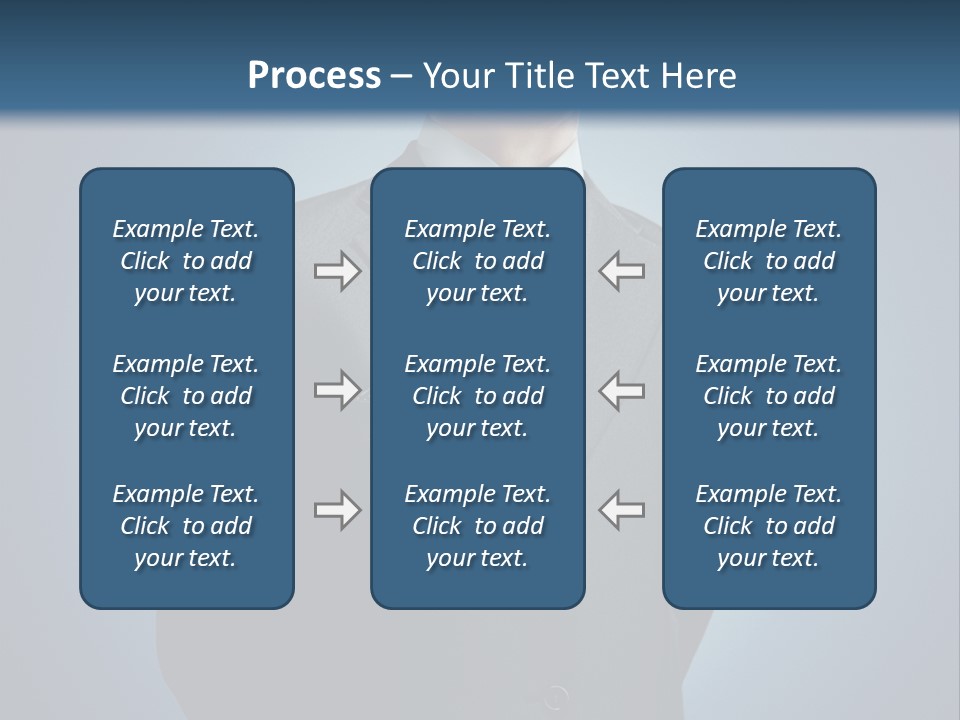 Process – Your Title Text Here

Example Text. Click to add your text.

Example Text. Click to add your text.

Example Text. Click to add your text.

Example Text. Click to add your text.

Example Text. Click to add your text.

Example Text. Click to add your text.

Example Text. Click to add your text.

Example Text. Click to add your text.

Example Text. Click to add your text.